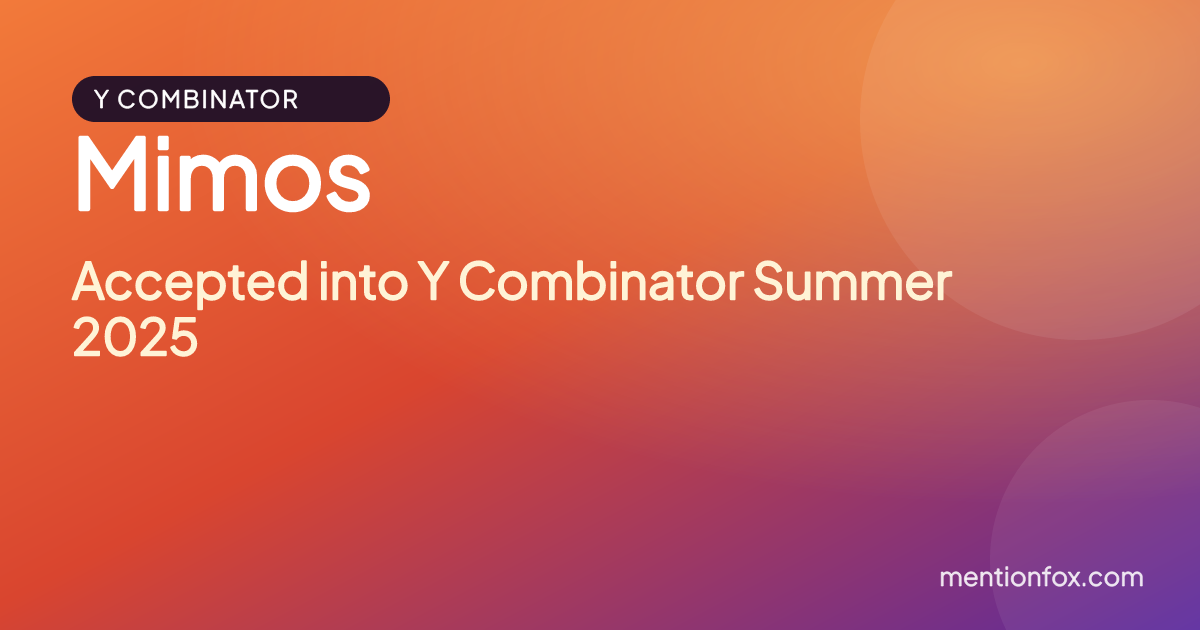 Y COMBINATOR

Mimos

Accepted into Y Combinator Summer 2025

mentionfox.com